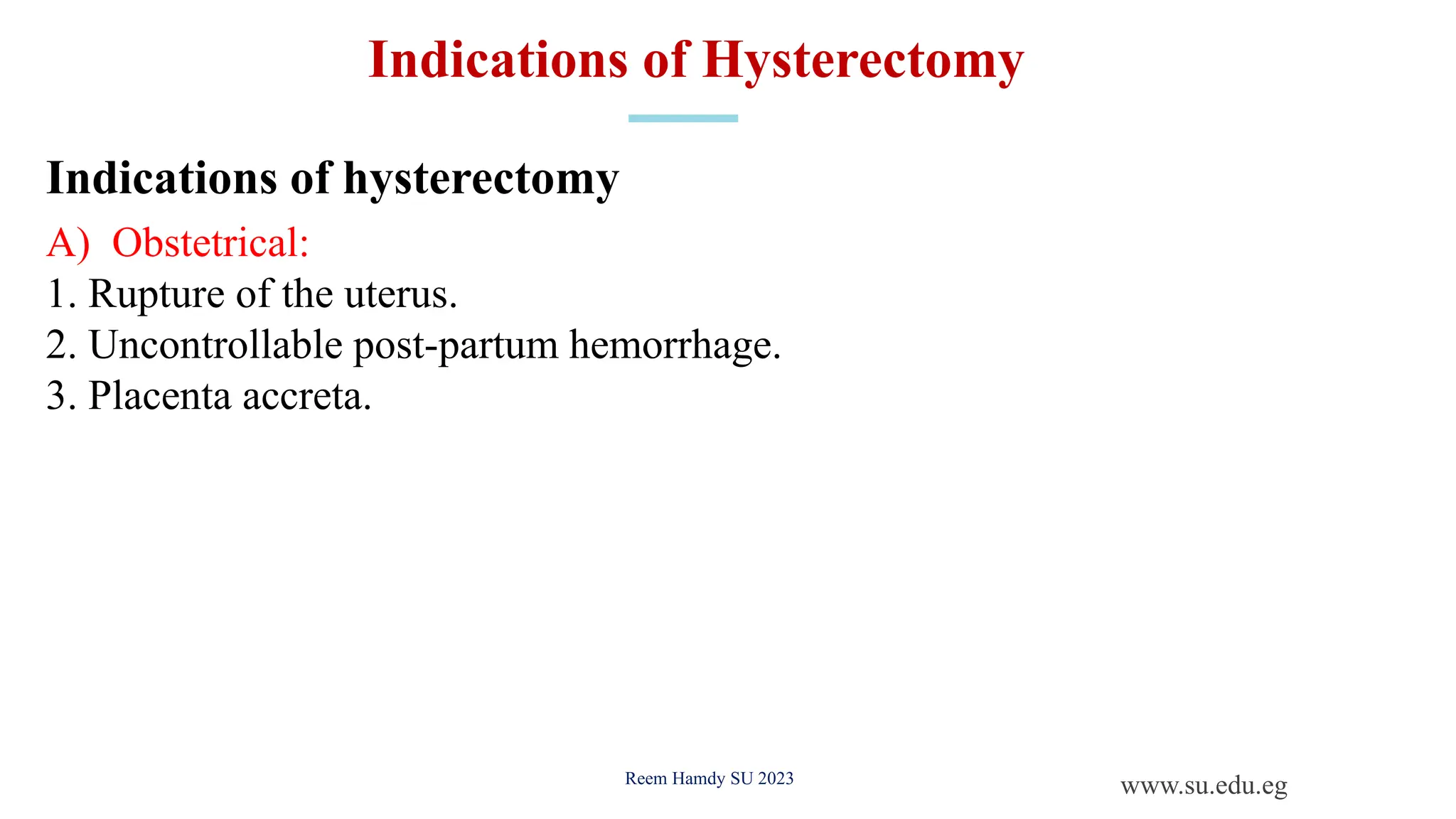 Indications of Hysterectomy

Indications of hysterectomy

A) Obstetrical:

1. Rupture of the uterus.
2. Uncontrollable post-partum hemorrhage.
3. Placenta accreta.

Reem Hamdy SU 2023

www.su.edu.eg